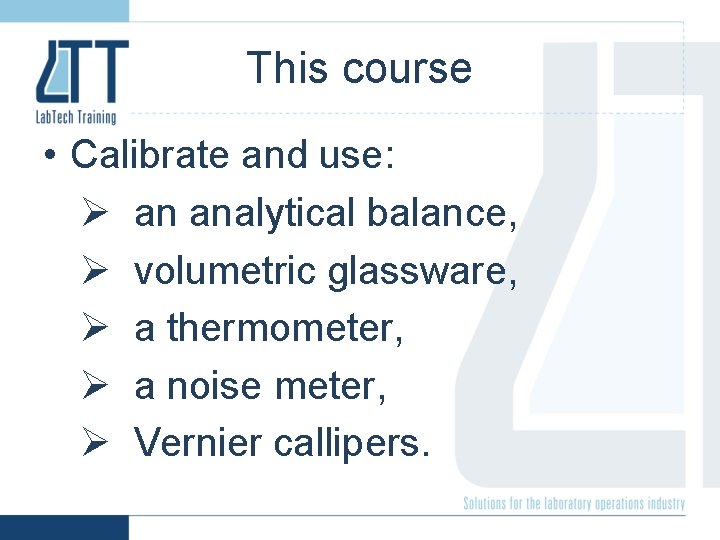 LTT
LabTech Training

This course

• Calibrate and use:
➢ an analytical balance,
➢ volumetric glassware,
➢ a thermometer,
➢ a noise meter,
➢ Vernier callipers.

Solutions for the laboratory operations industry